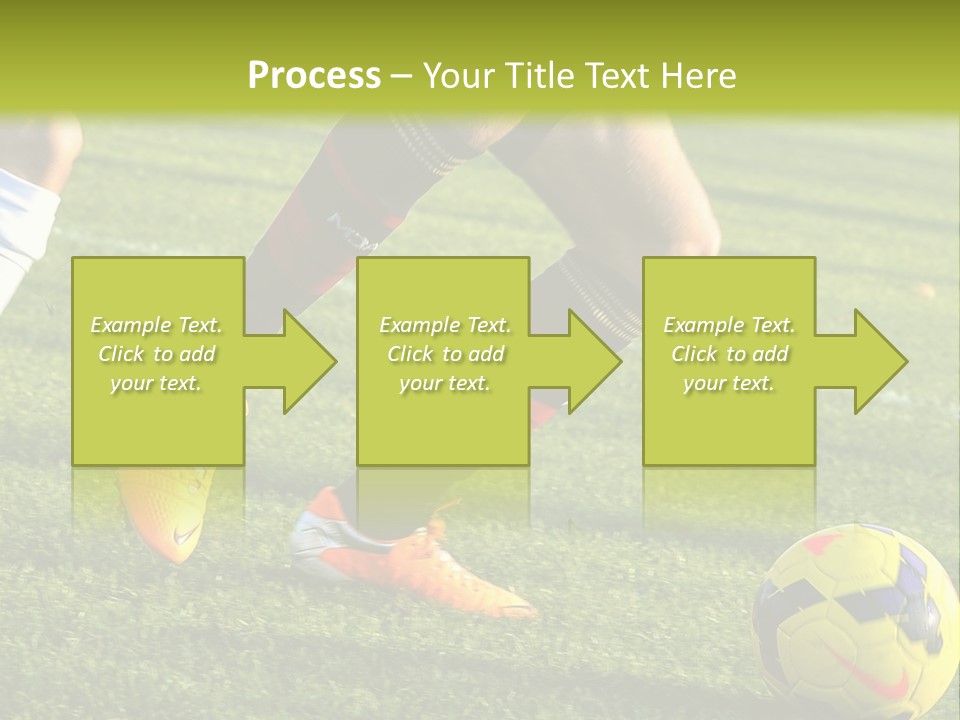 Process – Your Title Text Here

Example Text. Click to add your text.

Example Text. Click to add your text.

Example Text. Click to add your text.